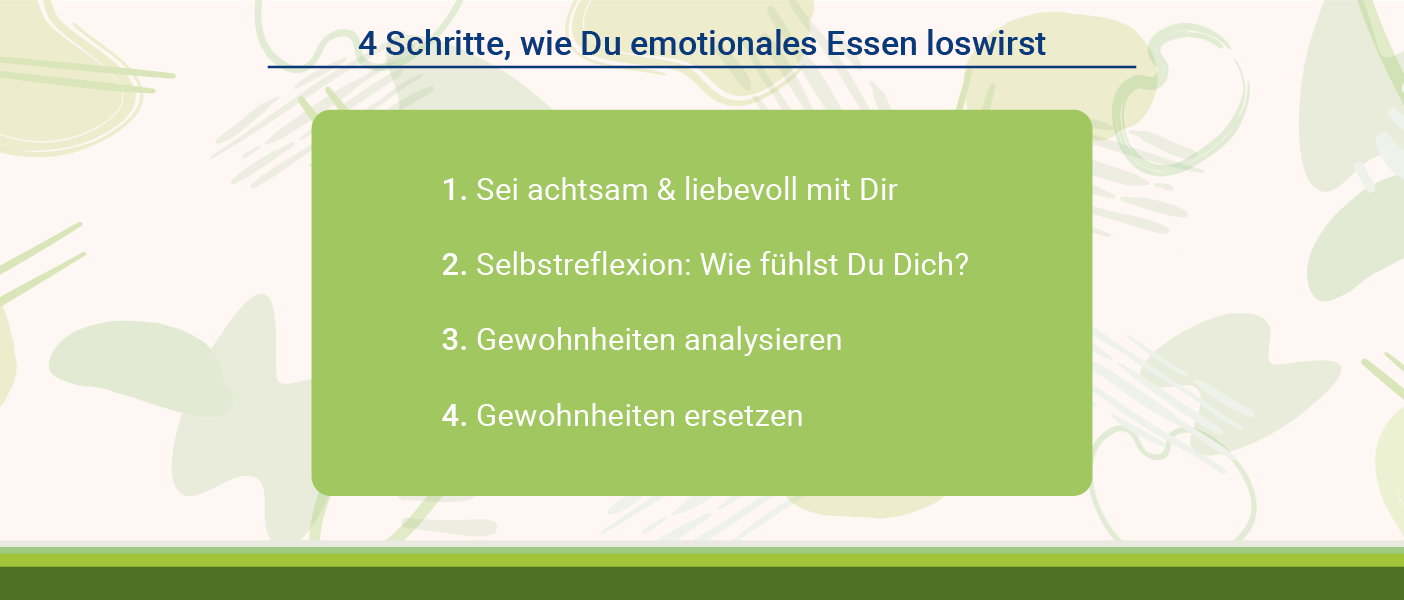 4 Schritte, wie Du emotionales Essen loswirst

1. Sei achtsam & liebevoll mit Dir

2. Selbstreflexion: Wie fühlst Du Dich?

3. Gewohnheiten analysieren

4. Gewohnheiten ersetzen